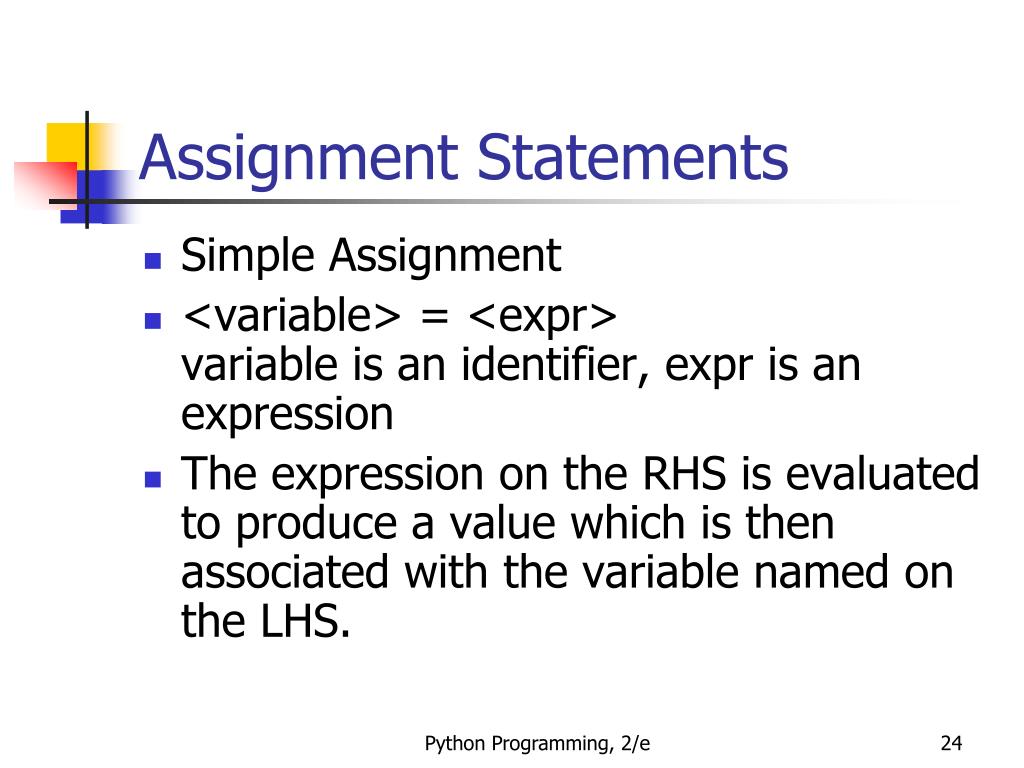 Assignment Statements

- Simple Assignment
- <variable> = <expr>
variable is an identifier, expr is an expression
- The expression on the RHS is evaluated to produce a value which is then associated with the variable named on the LHS.

Python Programming, 2/e

24